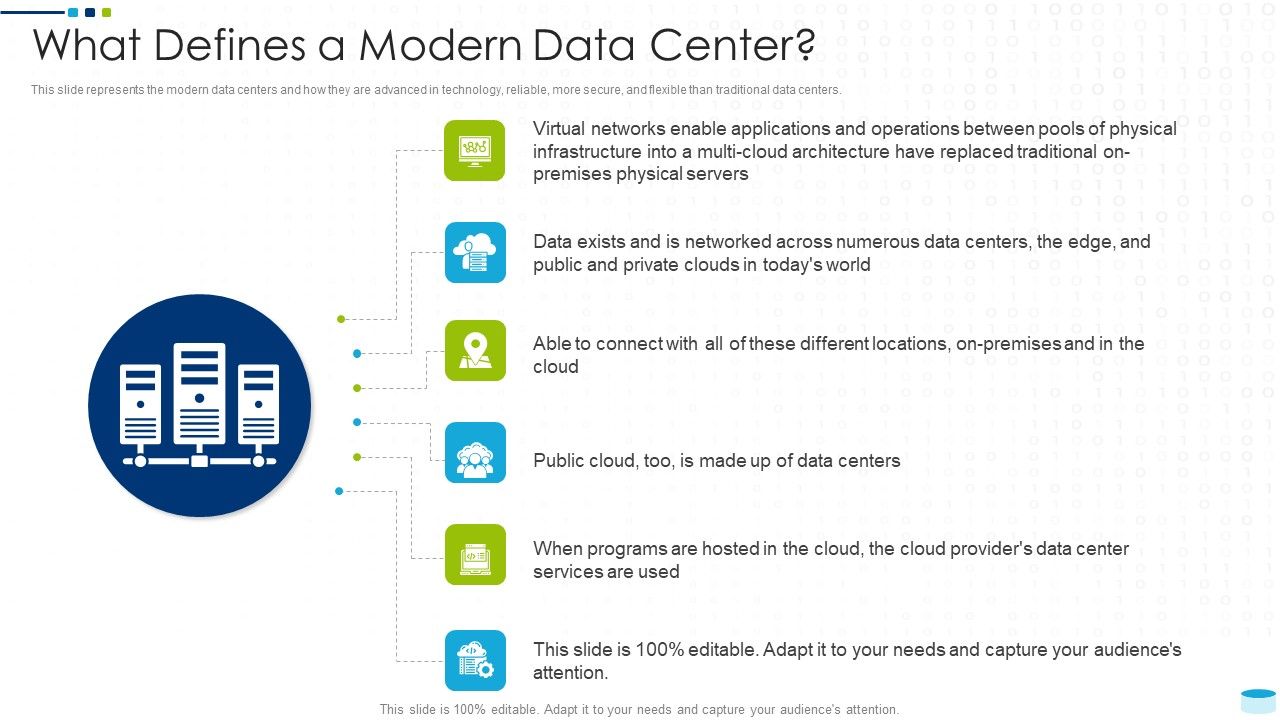 What Defines a Modern Data Center?

This slide represents the modern data centers and how they are advanced in technology, reliable, more secure, and flexible than traditional data centers.

Virtual networks enable applications and operations between pools of physical infrastructure into a multi-cloud architecture have replaced traditional on-premises physical servers

Data exists and is networked across numerous data centers, the edge, and public and private clouds in today's world

Able to connect with all of these different locations, on-premises and in the cloud

Public cloud, too, is made up of data centers

When programs are hosted in the cloud, the cloud provider's data center services are used

This slide is 100% editable. Adapt it to your needs and capture your audience's attention.

This slide is 100% editable. Adapt it to your needs and capture your audience's attention.